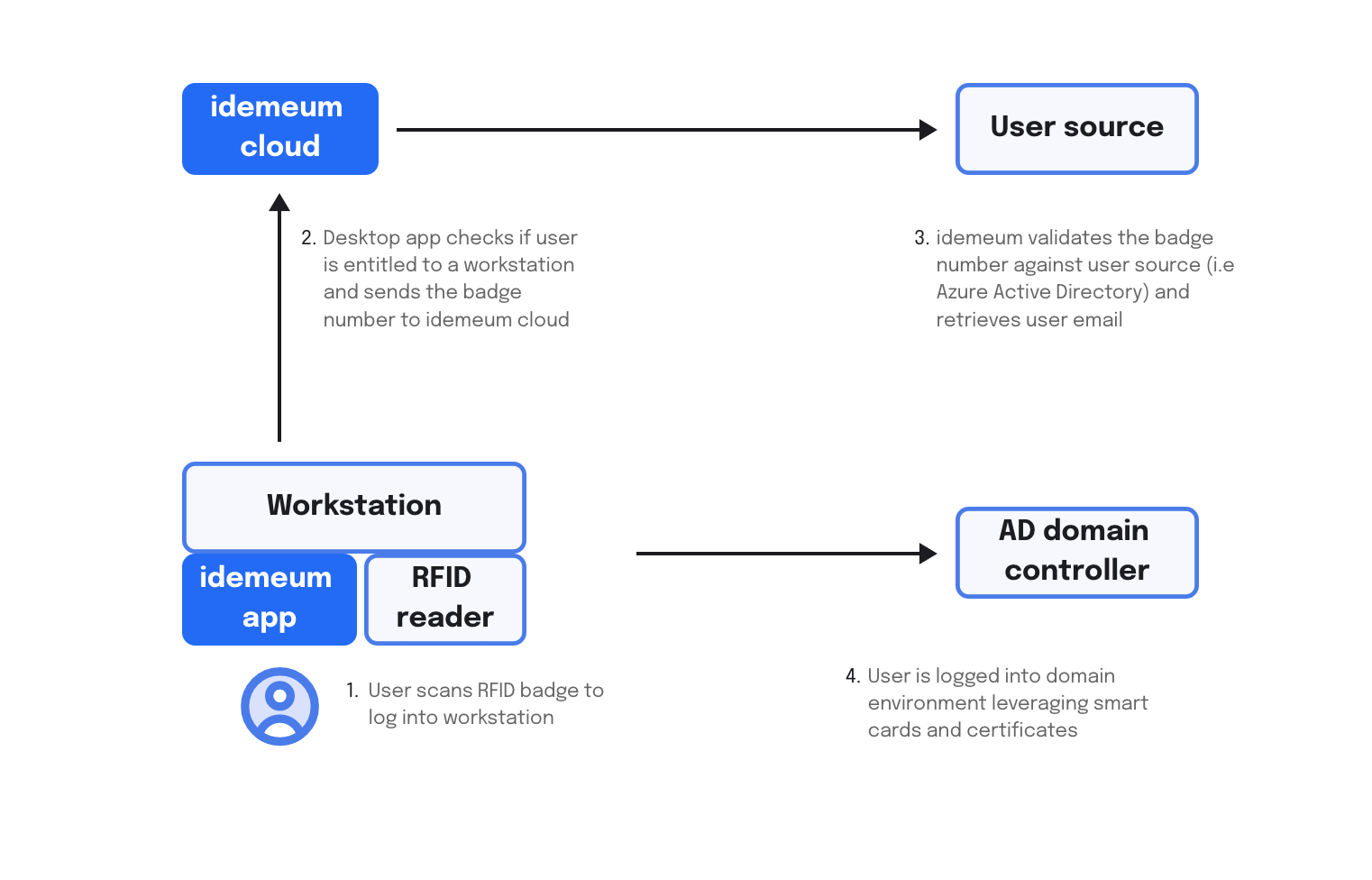 idemeum cloud

User source

2. Desktop app checks if user is entitled to a workstation and sends the badge number to idemeum cloud

3. idemeum validates the badge number against user source (i.e Azure Active Directory) and retrieves user email

Workstation

idemeum app

RFID reader

AD domain controller

1. User scans RFID badge to log into workstation

4. User is logged into domain environment leveraging smart cards and certificates